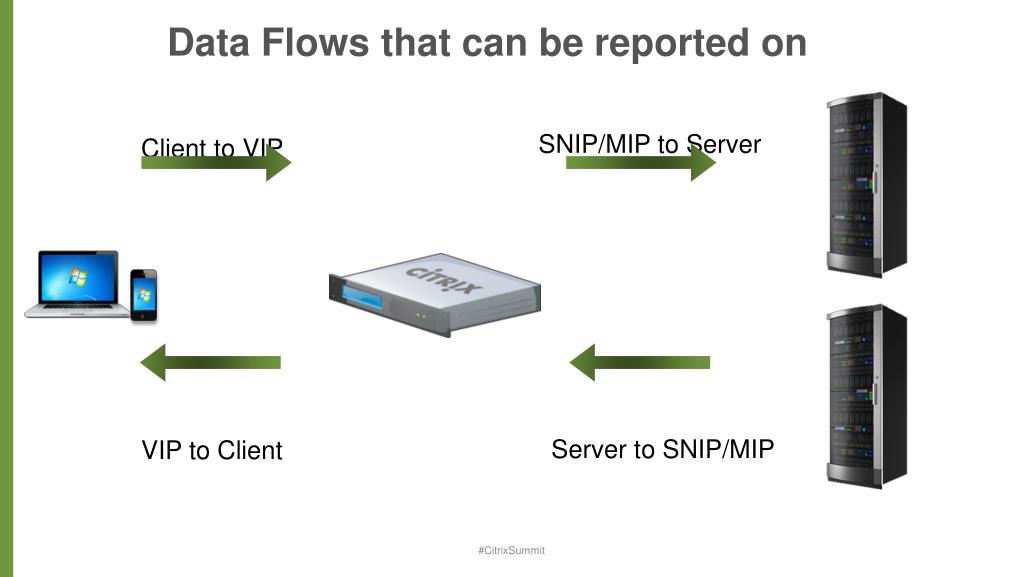 Data Flows that can be reported on

Client to VIP

SNIP/MIP to Server

CITRIX

VIP to Client

Server to SNIP/MIP

#CitrixSummit